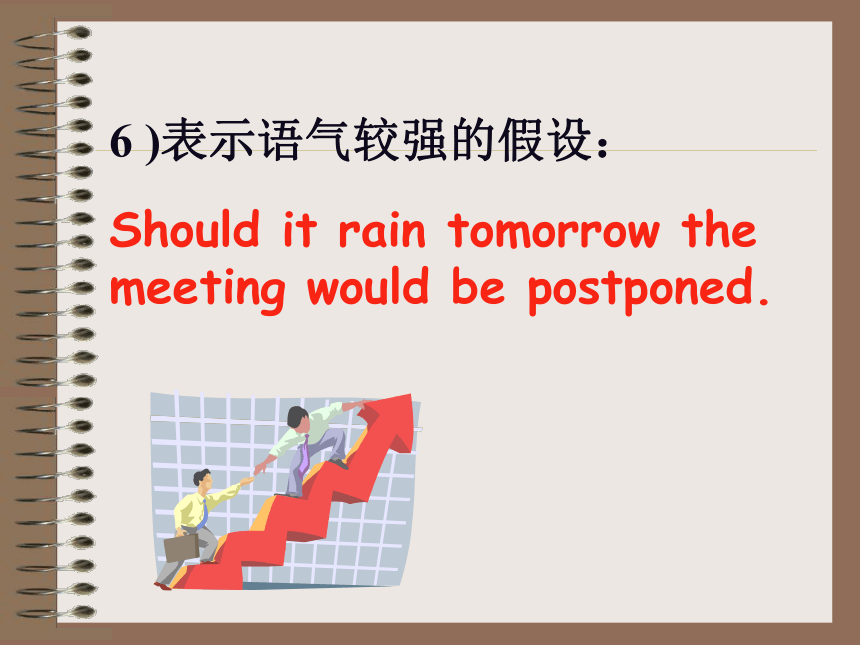 6 )表示语气较强的假设：

Should it rain tomorrow the meeting would be postponed.